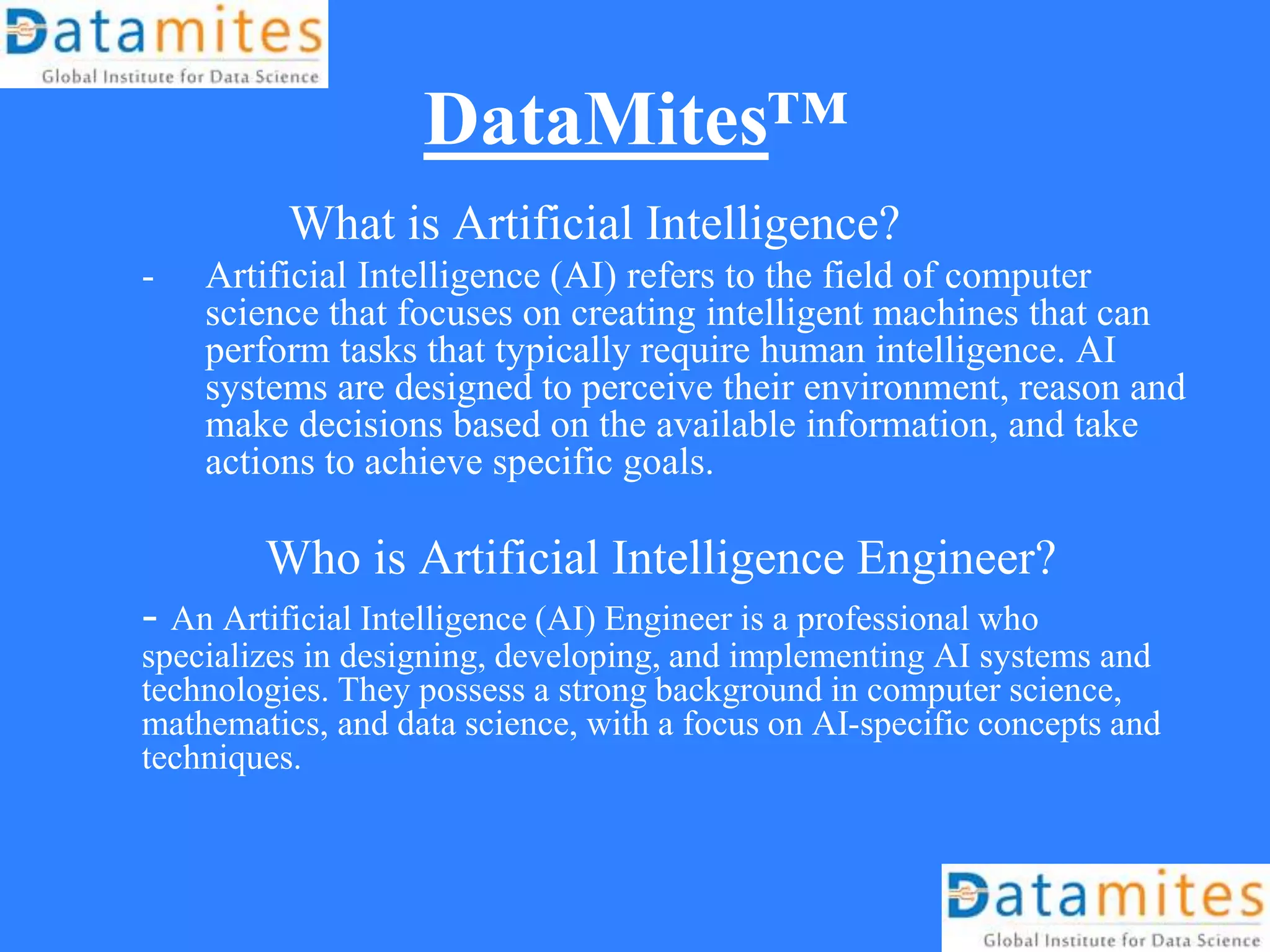 Datamites
Global Institute for Data Science

DataMites™

What is Artificial Intelligence?

- Artificial Intelligence (AI) refers to the field of computer science that focuses on creating intelligent machines that can perform tasks that typically require human intelligence. AI systems are designed to perceive their environment, reason and make decisions based on the available information, and take actions to achieve specific goals.

Who is Artificial Intelligence Engineer?

- An Artificial Intelligence (AI) Engineer is a professional who specializes in designing, developing, and implementing AI systems and technologies. They possess a strong background in computer science, mathematics, and data science, with a focus on AI-specific concepts and techniques.

Datamites
Global Institute for Data Science